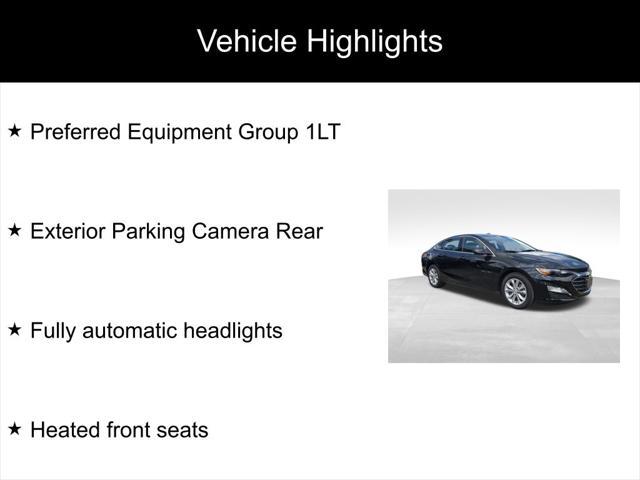 Vehicle Highlights

★ Preferred Equipment Group 1LT

★ Exterior Parking Camera Rear

★ Fully automatic headlights

★ Heated front seats